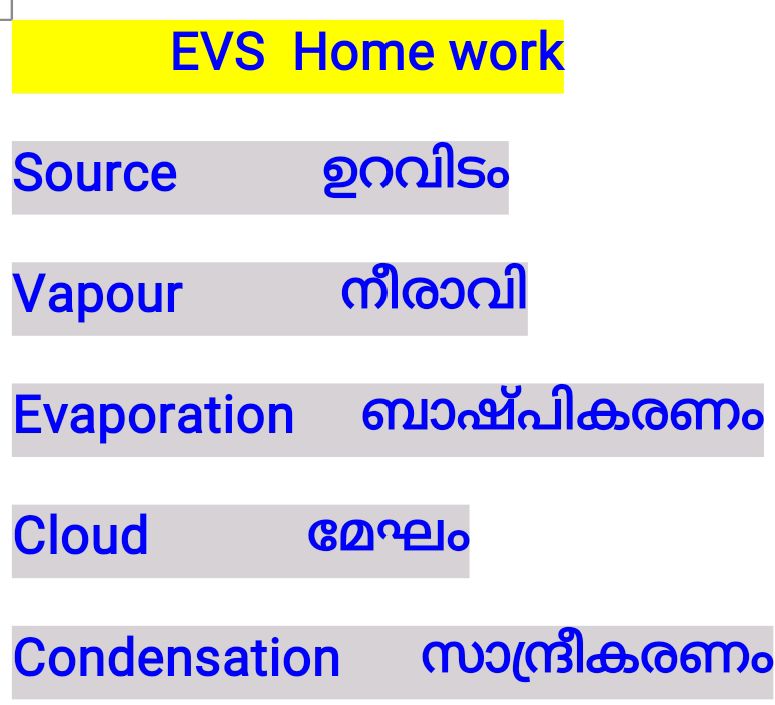 EVS Home work

Source ഉറവിടം

Vapour നീരാവി

Evaporation ബാഷ്പികരണം

Cloud മേഘം

Condensation സാന്ദ്രീകരണം